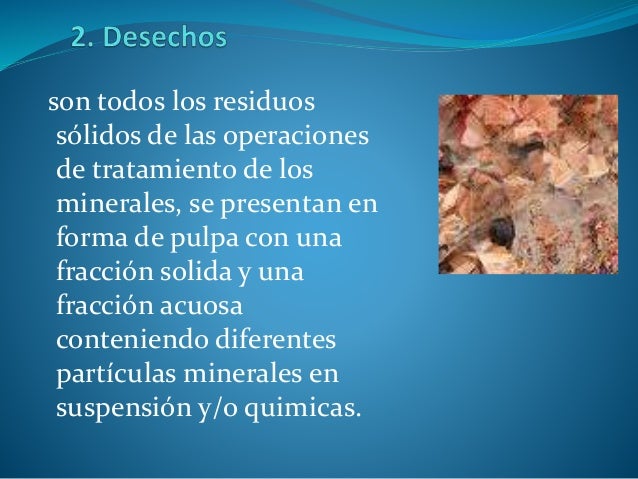 2. Desechos

son todos los residuos sólidos de las operaciones de tratamiento de los minerales, se presentan en forma de pulpa con una fracción solida y una fracción acuosa conteniendo diferentes partículas minerales en suspensión y/o quimicas.